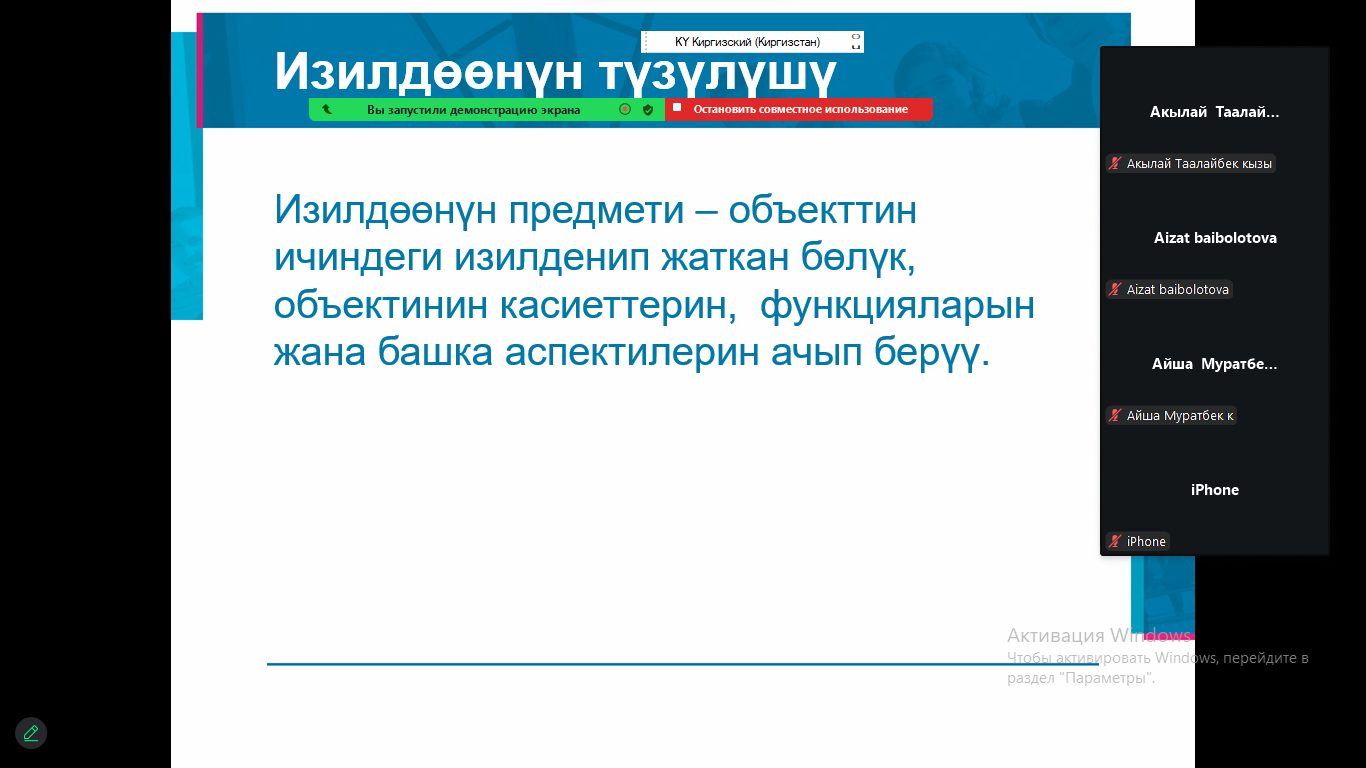 KY Киргизский (Киргизстан)

Изилдөөнүн түзүлүшү

Вы запустили демонстрацию экрана

Остановить совместное использование

Изилдөөнүн предмети – объекттин ичиндеги изилденип жаткан бөлүк, объектинин касиеттерин, функцияларын жана башка аспектилерин ачып берүү.

Акылай Таалай...

Акылай Таалайбек кызы

Aizat baibolotova

Aizat baibolotova

Айша Муратбе...

Айша Муратбек к

iPhone

iPhone

Активация Windows
Чтобы активировать Windows, перейдите в раздел "Параметры".